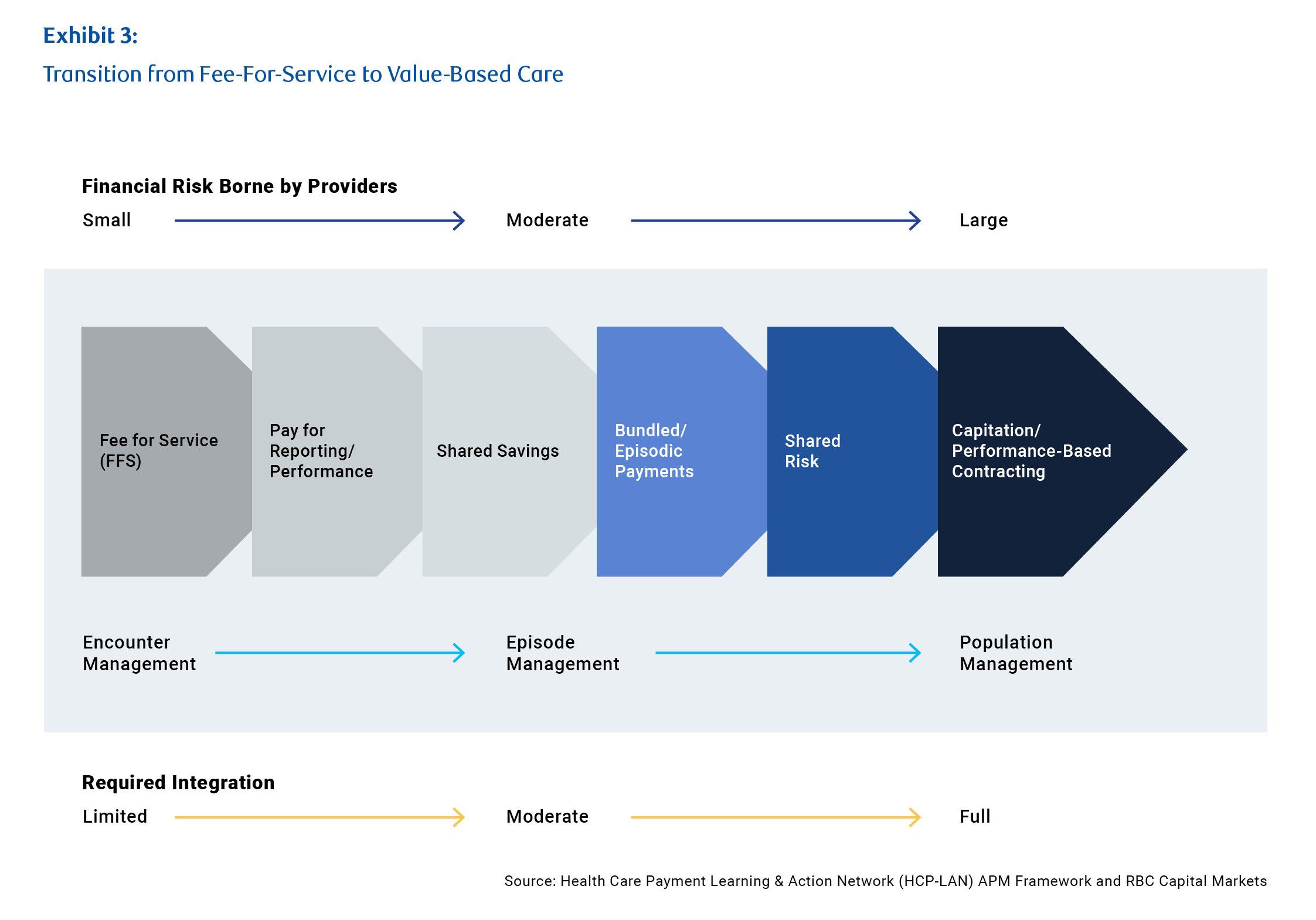 Exhibit 3:

Transition from Fee-For-Service to Value-Based Care

Financial Risk Borne by Providers

Small Moderate Large

Fee for Service (FFS)

Pay for Reporting/ Performance

Shared Savings

Bundled/ Episodic Payments

Shared Risk

Capitation/ Performance-Based Contracting

Encounter Management

Episode Management

Population Management

Required Integration

Limited Moderate Full

Source: Health Care Payment Learning & Action Network (HCP-LAN) APM Framework and RBC Capital Markets